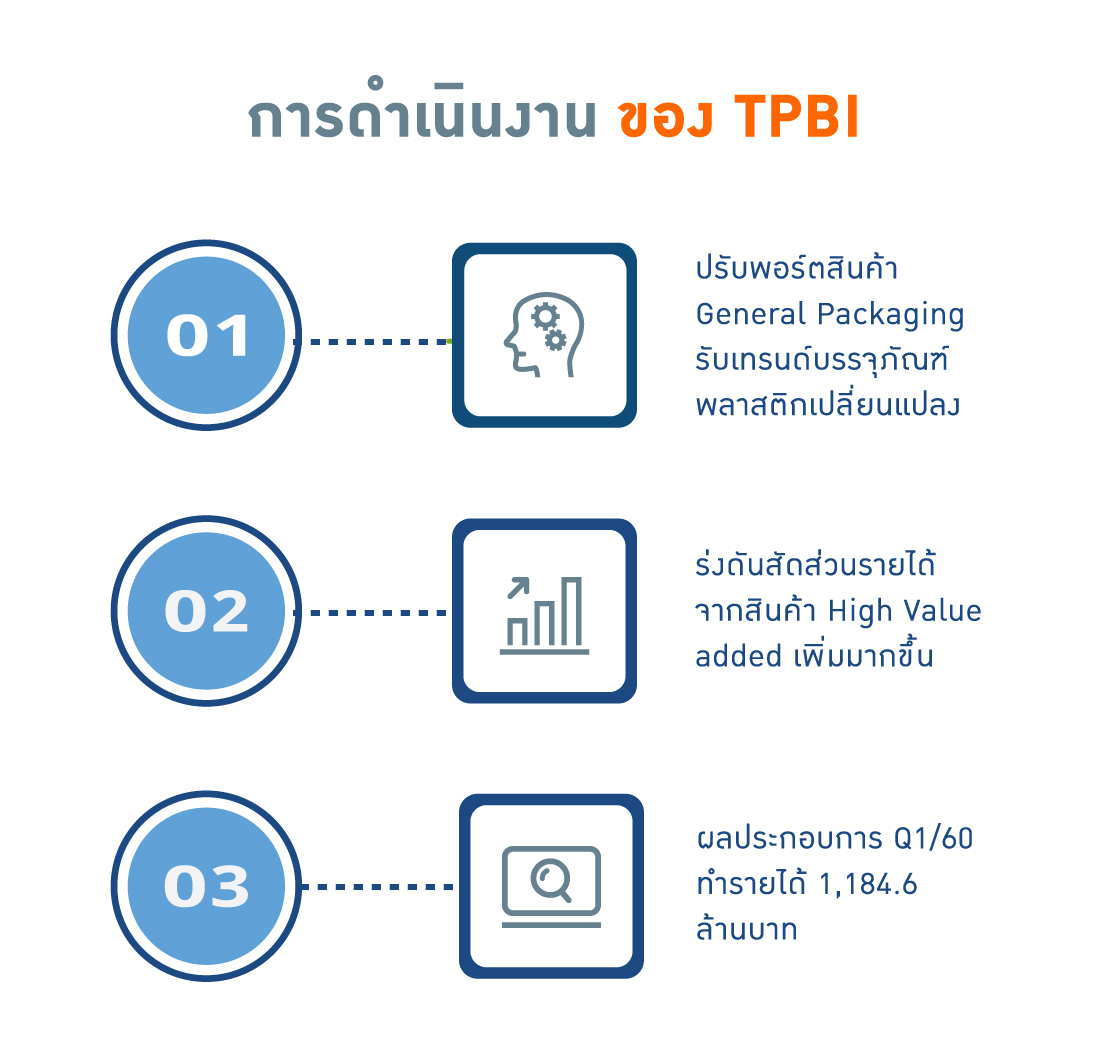 การดำเนินงาน ของ TPBI

01

ปรับพอร์ตสินค้า General Packaging รับเทรนด์บรรจุภัณฑ์พลาสติกเปลี่ยนแปลง

02

ร่งดันสัดส่วนรายได้จากสินค้า High Value added เพิ่มมากขึ้น

03

ผลประกอบการ Q1/60 ทำรายได้ 1,184.6 ล้านบาท